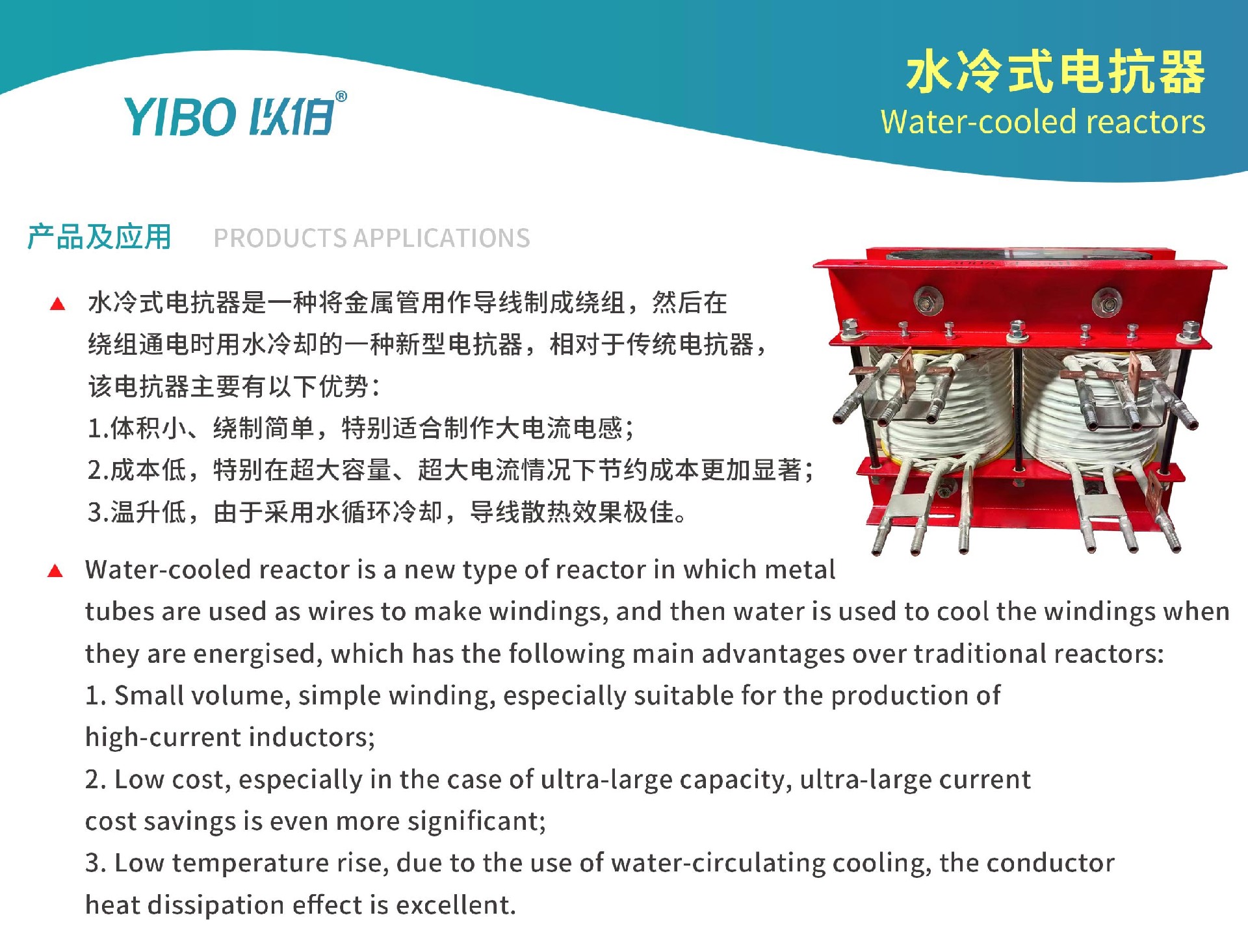 YIBO 以伯®

水冷式电抗器
Water-cooled reactors

产品及应用 PRODUCTS APPLICATIONS

▲ 水冷式电抗器是一种将金属管用作导线制成绕组，然后在绕组通电时用水冷却的一种新型电抗器，相对于传统电抗器，该电抗器主要有以下优势：
1.体积小、绕制简单，特别适合制作大电流电感；
2.成本低，特别在超大容量、超大电流情况下节约成本更加显著；
3.温升低，由于采用水循环冷却，导线散热效果极佳。

▲ Water-cooled reactor is a new type of reactor in which metal tubes are used as wires to make windings, and then water is used to cool the windings when they are energised, which has the following main advantages over traditional reactors:
1. Small volume, simple winding, especially suitable for the production of high-current inductors;
2. Low cost, especially in the case of ultra-large capacity, ultra-large current cost savings is even more significant;
3. Low temperature rise, due to the use of water-circulating cooling, the conductor heat dissipation effect is excellent.